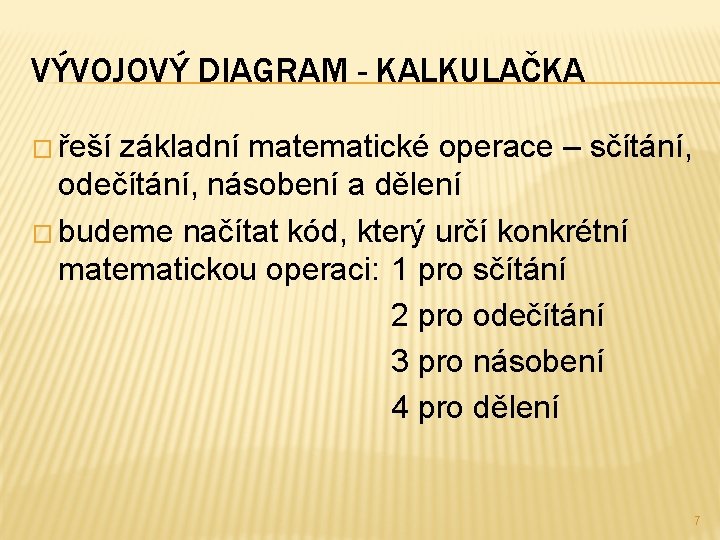 VÝVOJOVÝ DIAGRAM - KALKULAČKA

□ řeší základní matematické operace – sčítání, odečítání, násobení a dělení

□ budeme načítat kód, který určí konkrétní matematickou operaci: 1 pro sčítání

2 pro odečítání

3 pro násobení

4 pro dělení

7